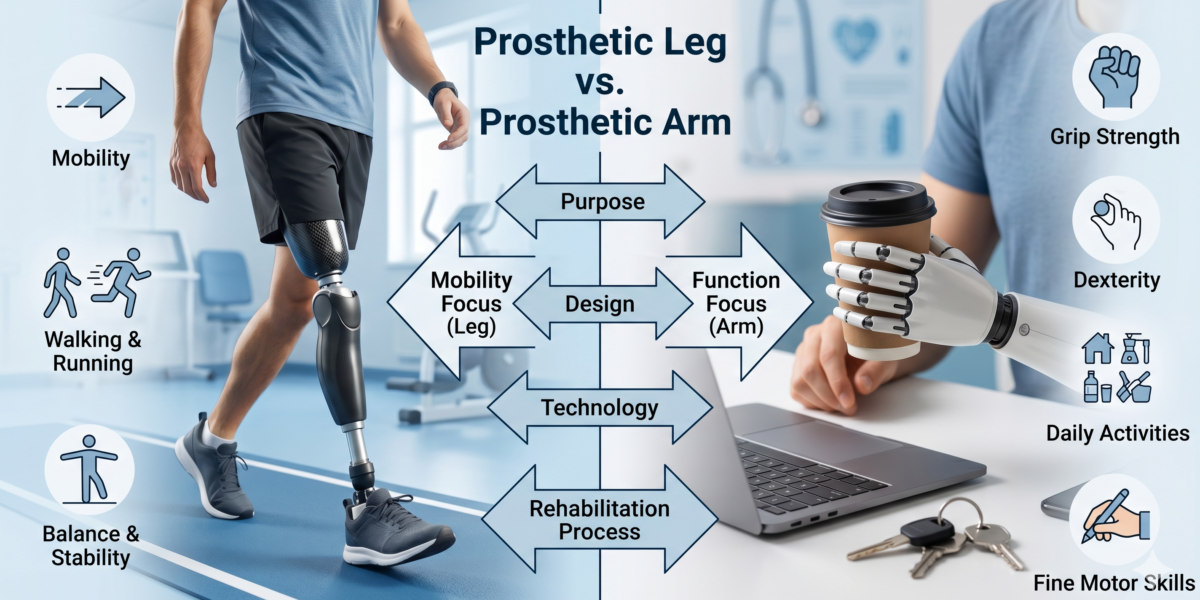 Prosthetic Leg vs. Prosthetic Arm

Mobility

Walking & Running

Balance & Stability

Purpose

Mobility Focus (Leg)

Design

Function Focus (Arm)

Technology

Rehabilitation Process

Grip Strength

Dexterity

Daily Activities

Fine Motor Skills